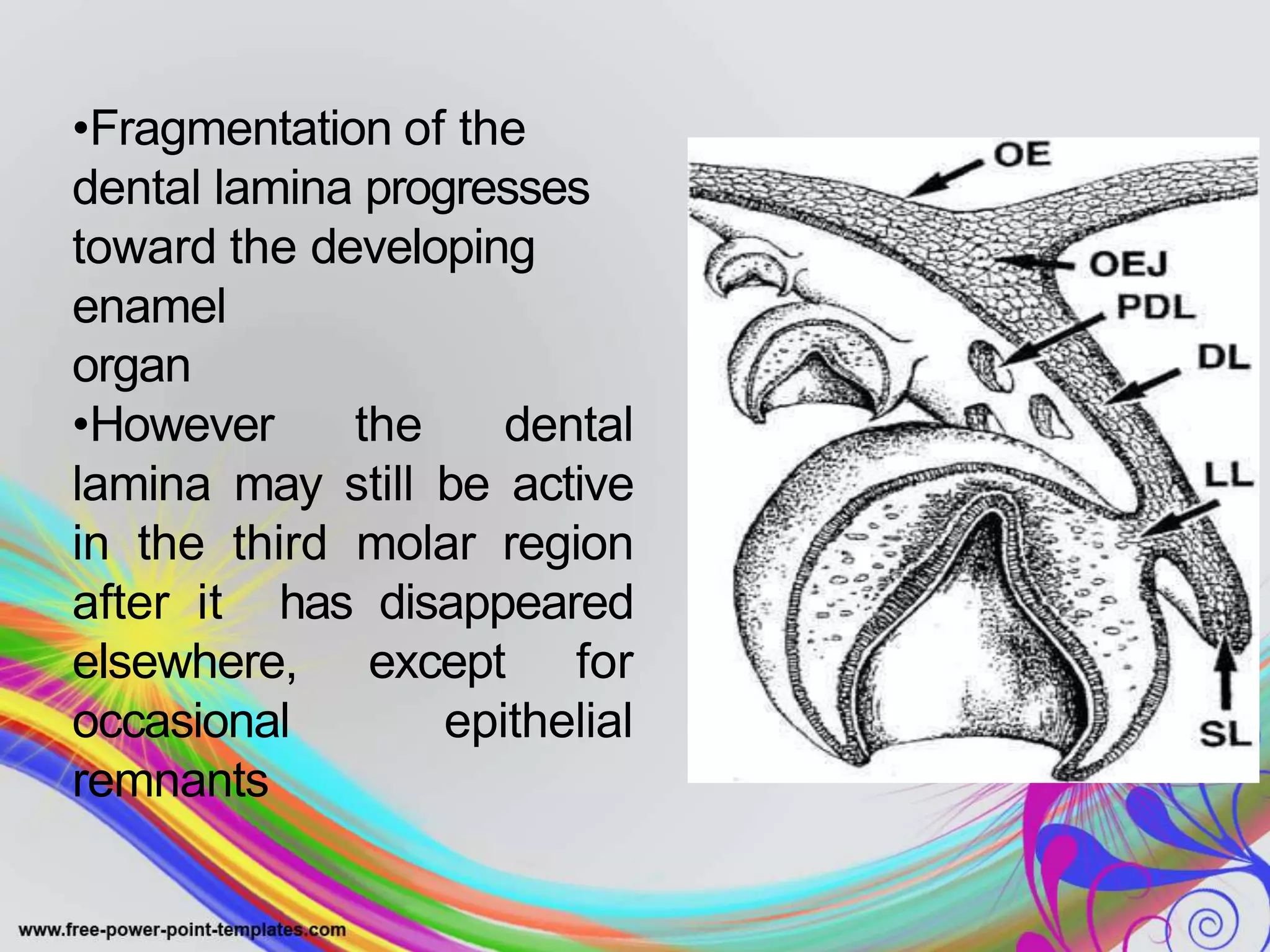 •Fragmentation of the dental lamina progresses toward the developing enamel organ

•However the dental lamina may still be active in the third molar region after it has disappeared elsewhere, except for occasional epithelial remnants

OE

OEJ

PDL

DL

LL

SL

www.free-power-point-templates.com